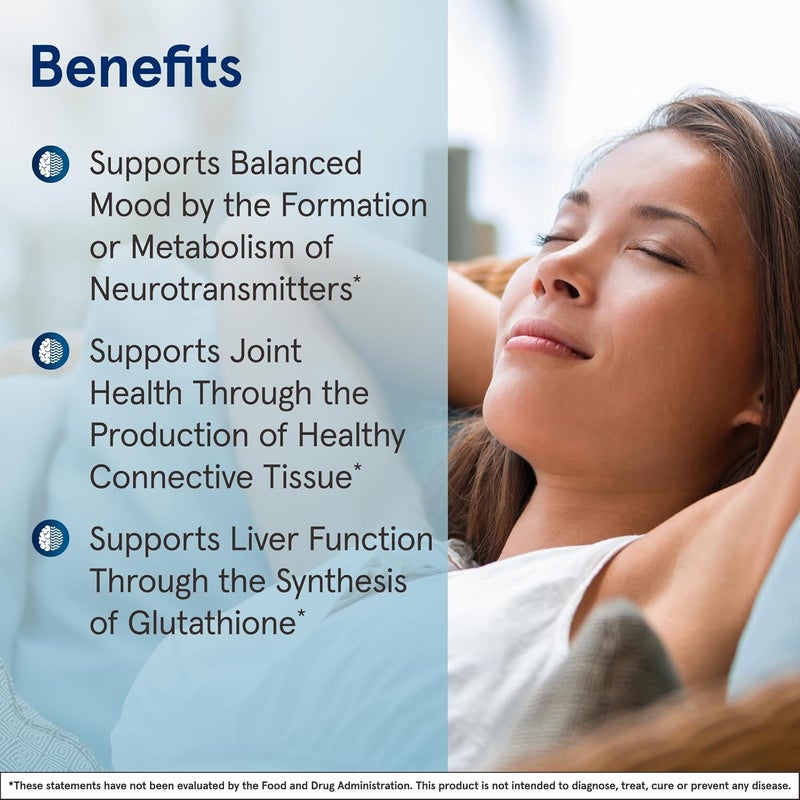 Benefits

Supports Balanced Mood by the Formation or Metabolism of Neurotransmitters*

Supports Joint Health Through the Production of Healthy Connective Tissue*

Supports Liver Function Through the Synthesis of Glutathione*

*These statements have not been evaluated by the Food and Drug Administration. This product is not intended to diagnose, treat, cure or prevent any disease.